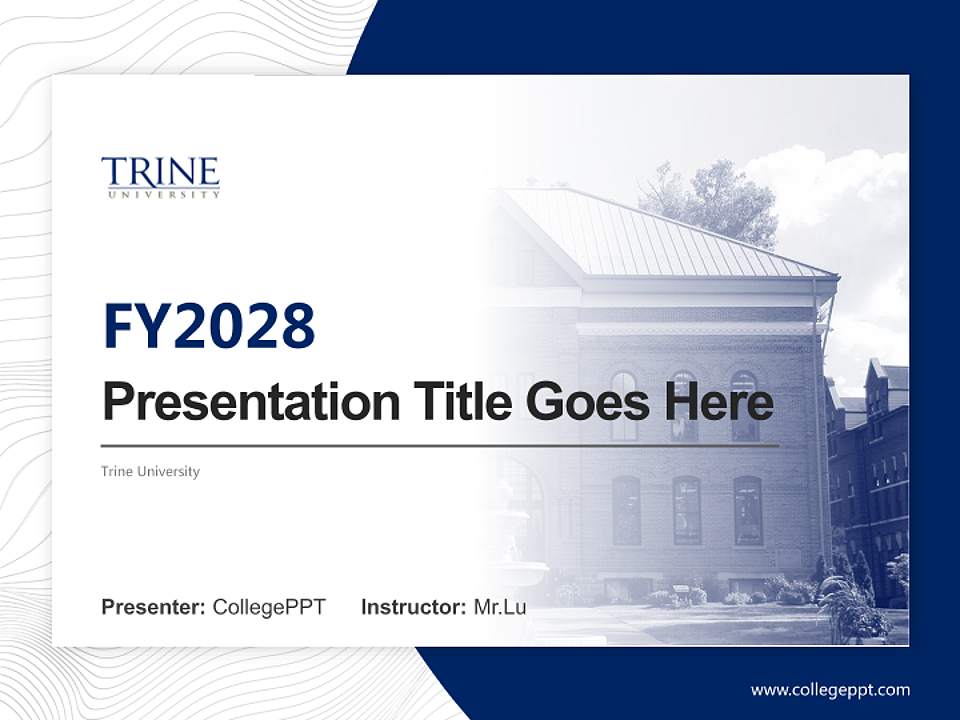 TRINE
UNIVERSITY

FY2028

Presentation Title Goes Here

Trine University

Presenter: CollegePPT Instructor: Mr.Lu

www.collegeppt.com